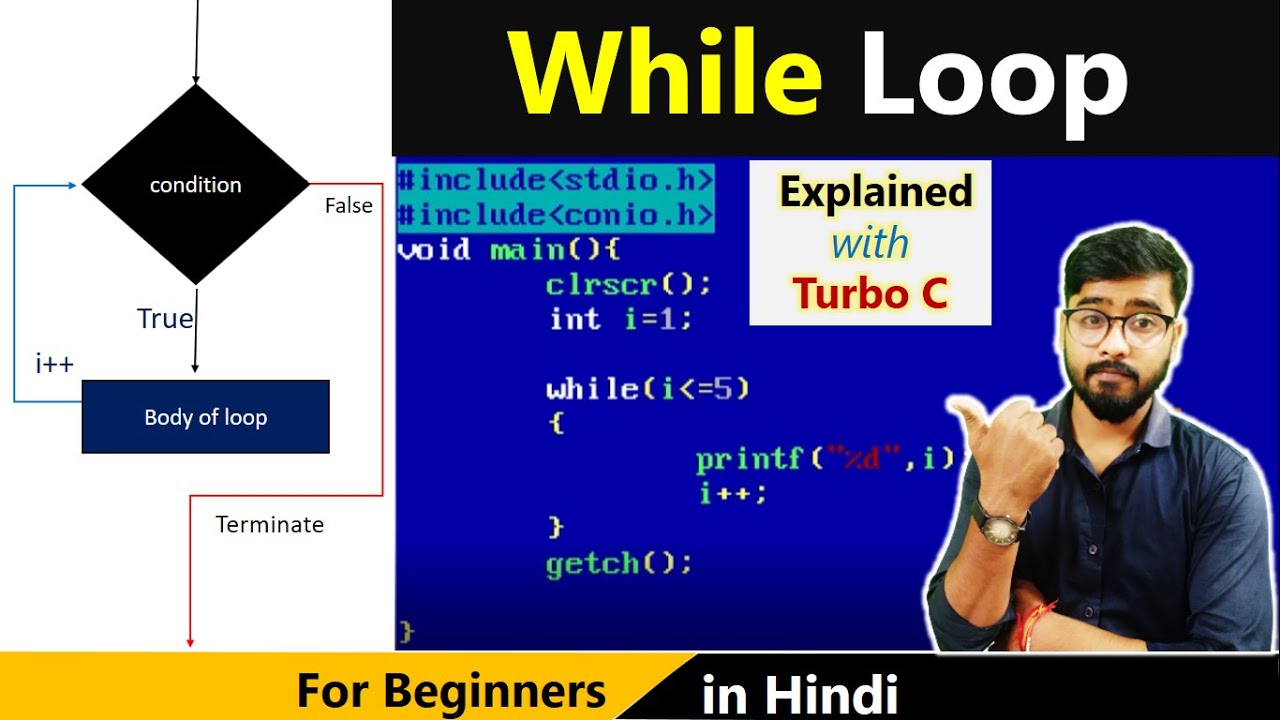 condition

False

True

i++

Body of loop

Terminate

While Loop

#include<stdio.h>
#include<conio.h>
void main(){
clrscr();
int i=1;

while(i<=5)
{
printf("%d",i)
i++;
}
getch();

}

Explained with Turbo C

For Beginners

in Hindi